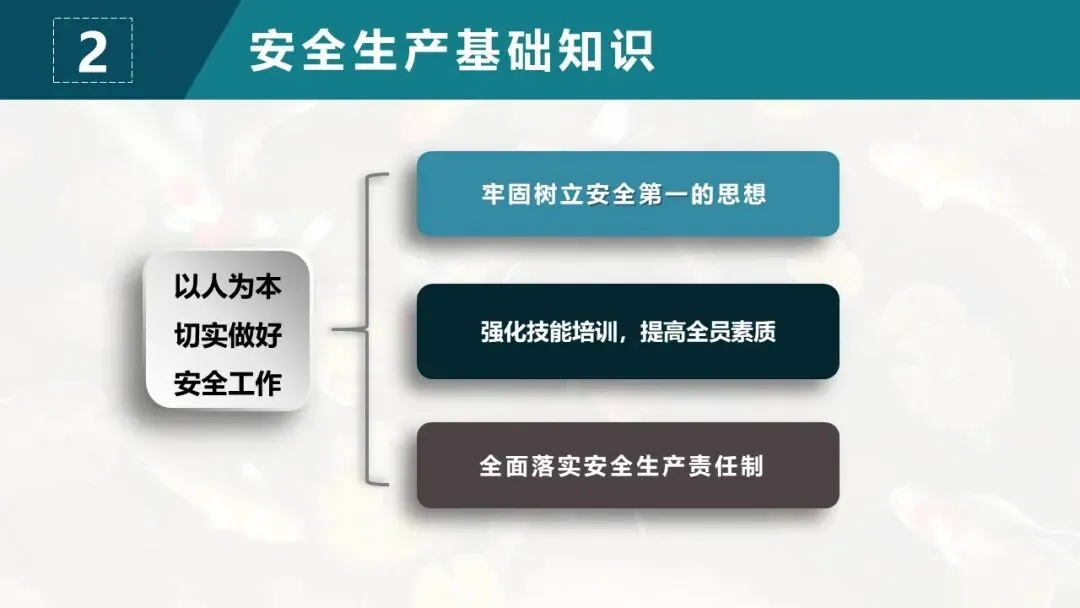 2

安全生产基础知识

以人为本
切实做好
安全工作

牢固树立安全第一的思想

强化技能培训，提高全员素质

全面落实安全生产责任制